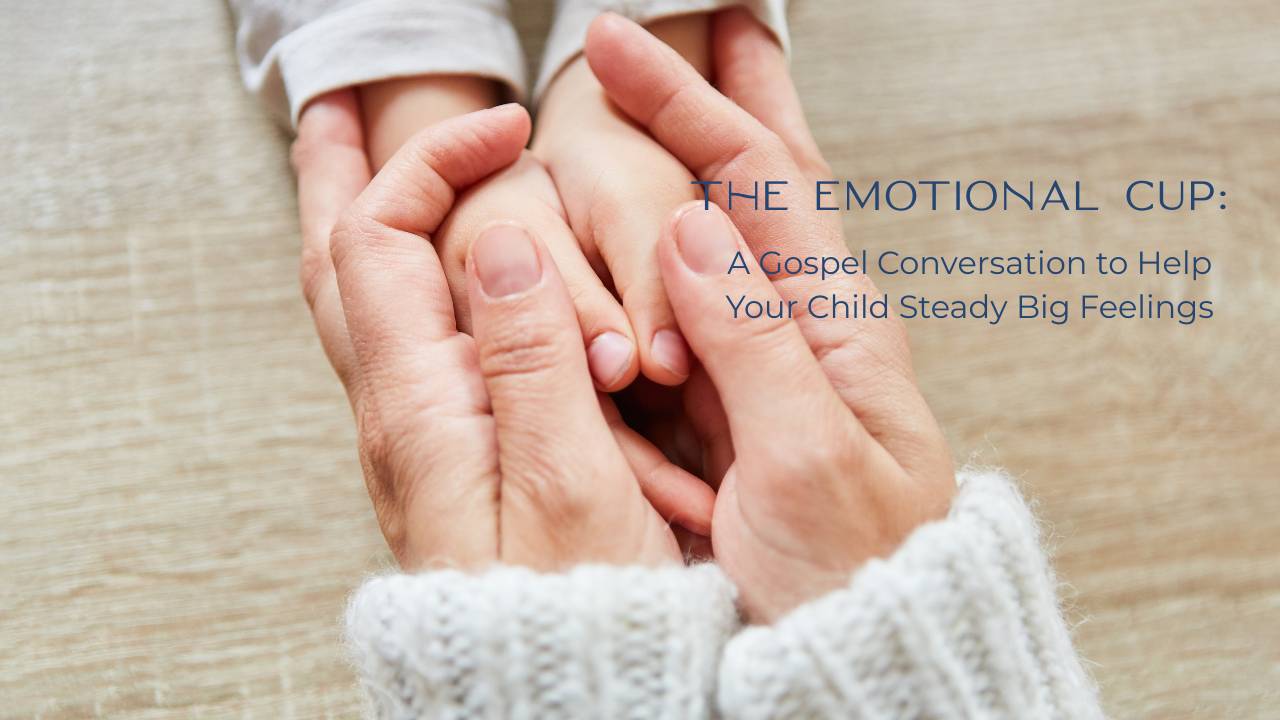 THE EMOTIONAL CUP:

A Gospel Conversation to Help Your Child Steady Big Feelings